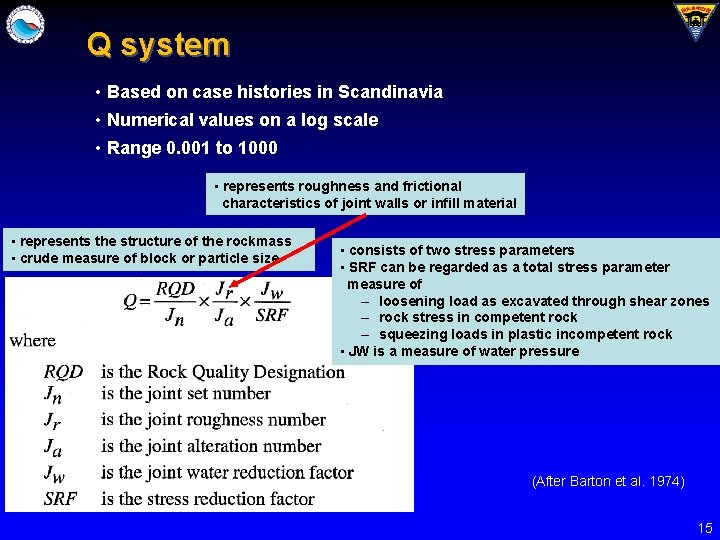 Q system

• Based on case histories in Scandinavia
• Numerical values on a log scale
• Range 0.001 to 1000

▪ represents roughness and frictional characteristics of joint walls or infill material

▪ represents the structure of the rockmass
▪ crude measure of block or particle size

▪ consists of two stress parameters
▪ SRF can be regarded as a total stress parameter measure of
– loosening load as excavated through shear zones
– rock stress in competent rock
– squeezing loads in plastic incompetent rock
▪ JW is a measure of water pressure

$Q = \frac{RQD}{J_n} \times \frac{J_r}{J_a} \times \frac{J_w}{SRF}$

where

$RQD$ is the Rock Quality Designation
$J_n$ is the joint set number
$J_r$ is the joint roughness number
$J_a$ is the joint alteration number
$J_w$ is the joint water reduction factor
$SRF$ is the stress reduction factor

(After Barton et al. 1974)

15